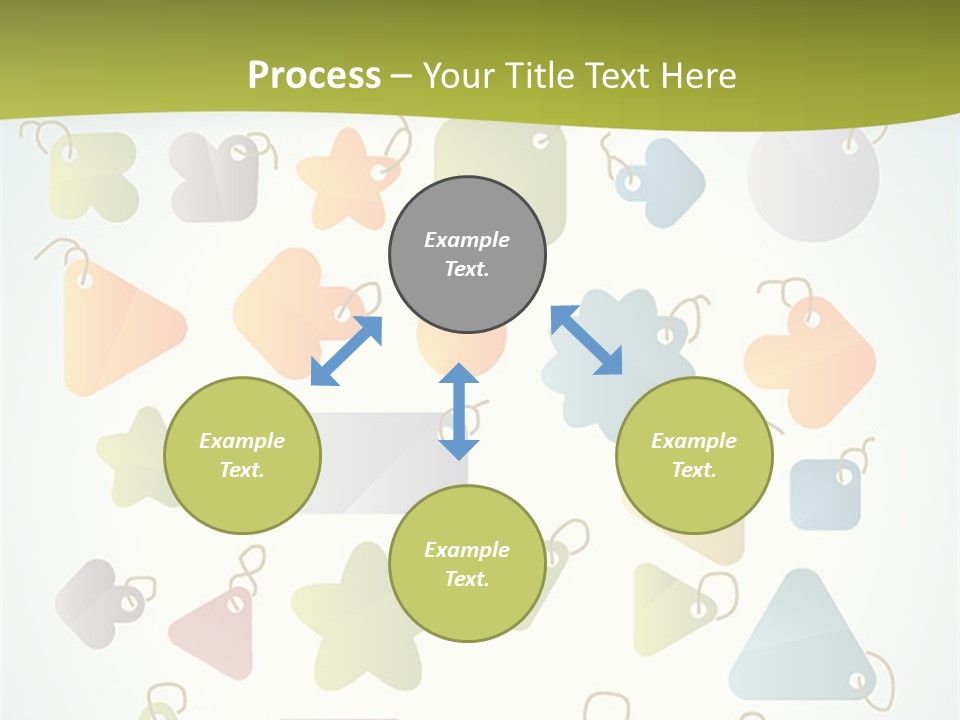 Process – Your Title Text Here

Example Text.

Example Text.

Example Text.

Example Text.